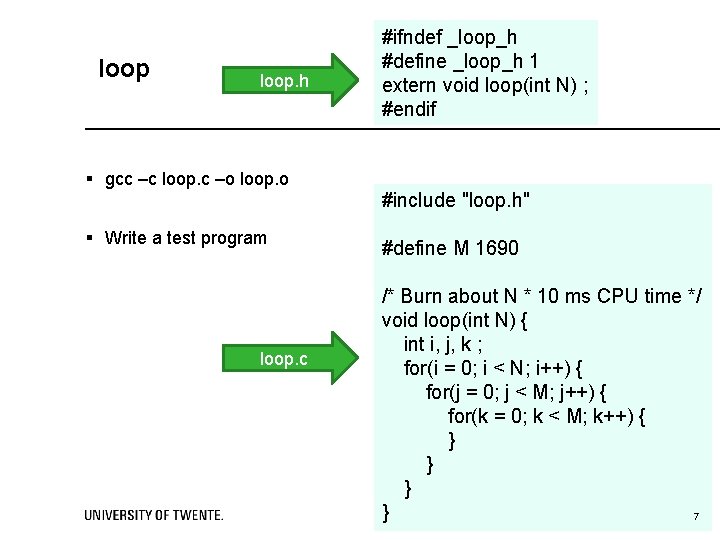 loop

loop.h

#ifndef _loop_h
#define _loop_h 1
extern void loop(int N) ;
#endif

▪ gcc –c loop.c –o loop.o

▪ Write a test program

loop.c

#include "loop.h"

#define M 1690

/* Burn about N * 10 ms CPU time */
void loop(int N) {
int i, j, k ;
for(i = 0; i < N; i++) {
for(j = 0; j < M; j++) {
for(k = 0; k < M; k++) {
}
}
}
}

UNIVERSITY OF TWENTE.

7